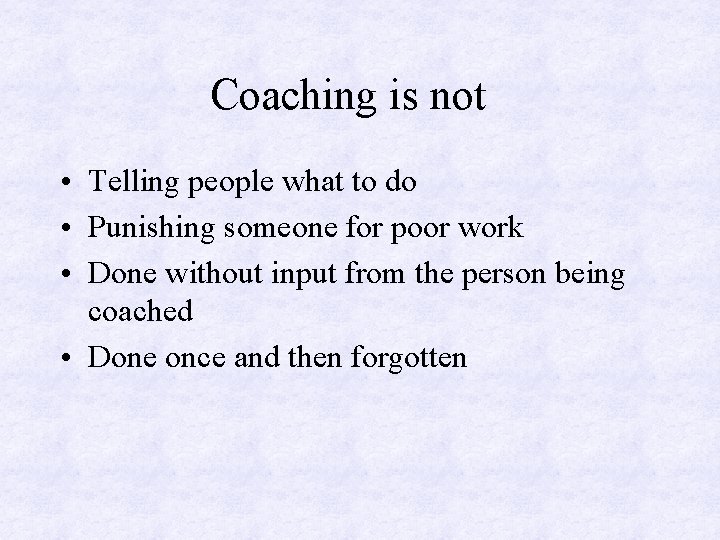 Coaching is not

• Telling people what to do
• Punishing someone for poor work
• Done without input from the person being coached
• Done once and then forgotten